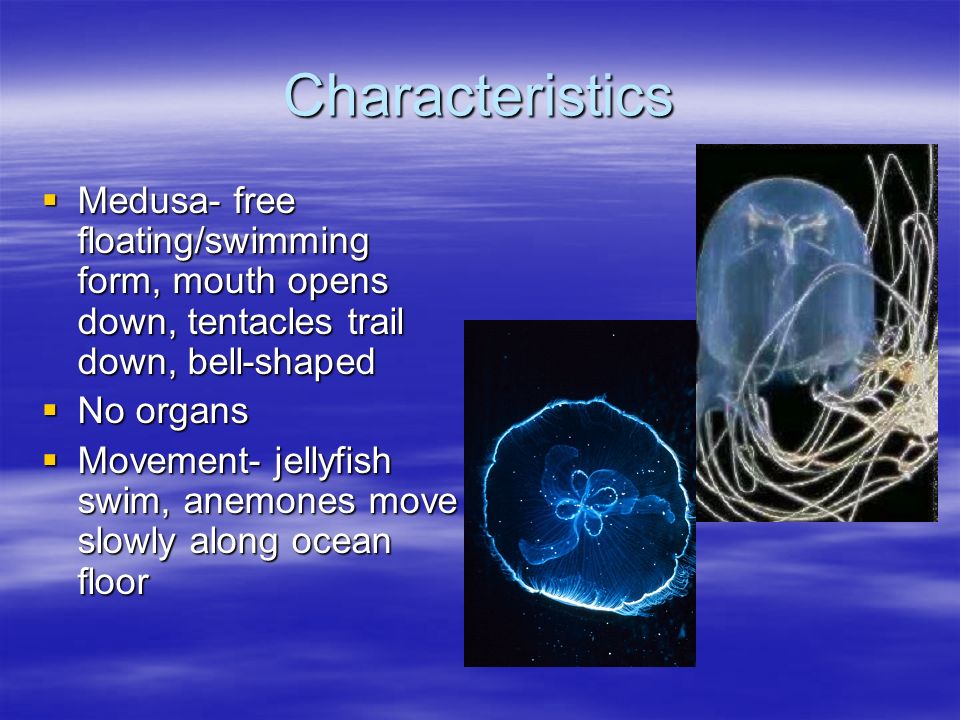 Characteristics

▪ Medusa- free floating/swimming form, mouth opens down, tentacles trail down, bell-shaped
▪ No organs
▪ Movement- jellyfish swim, anemones move slowly along ocean floor